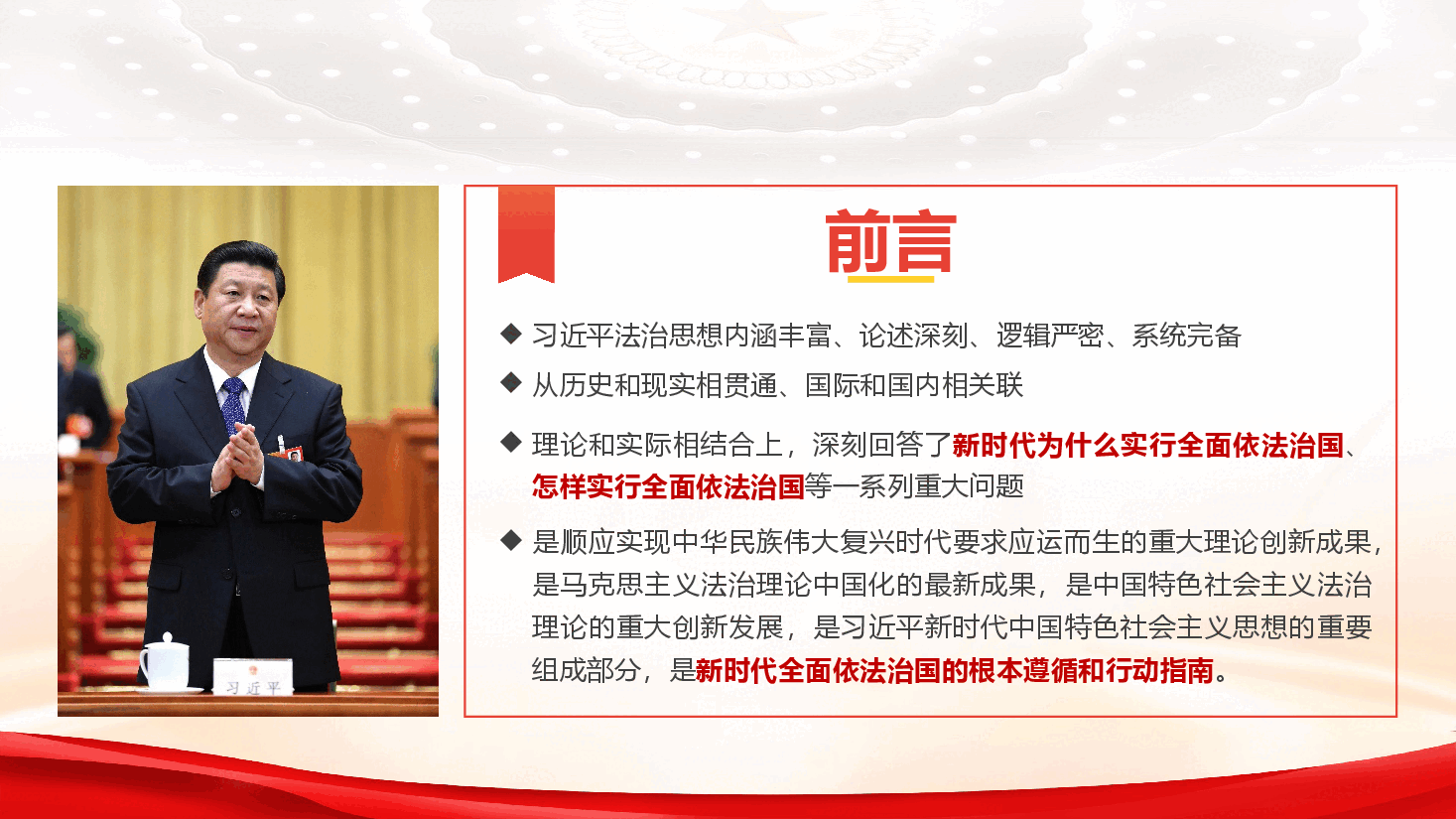 习近平

前言

◆ 习近平法治思想内涵丰富、论述深刻、逻辑严密、系统完备

◆ 从历史和现实相贯通、国际和国内相关联

◆ 理论和实际相结合上，深刻回答了新时代为什么实行全面依法治国、怎样实行全面依法治国等一系列重大问题

◆ 是顺应实现中华民族伟大复兴时代要求应运而生的重大理论创新成果，是马克思主义法治理论中国化的最新成果，是中国特色社会主义法治理论的重大创新发展，是习近平新时代中国特色社会主义思想的重要组成部分，是新时代全面依法治国的根本遵循和行动指南。